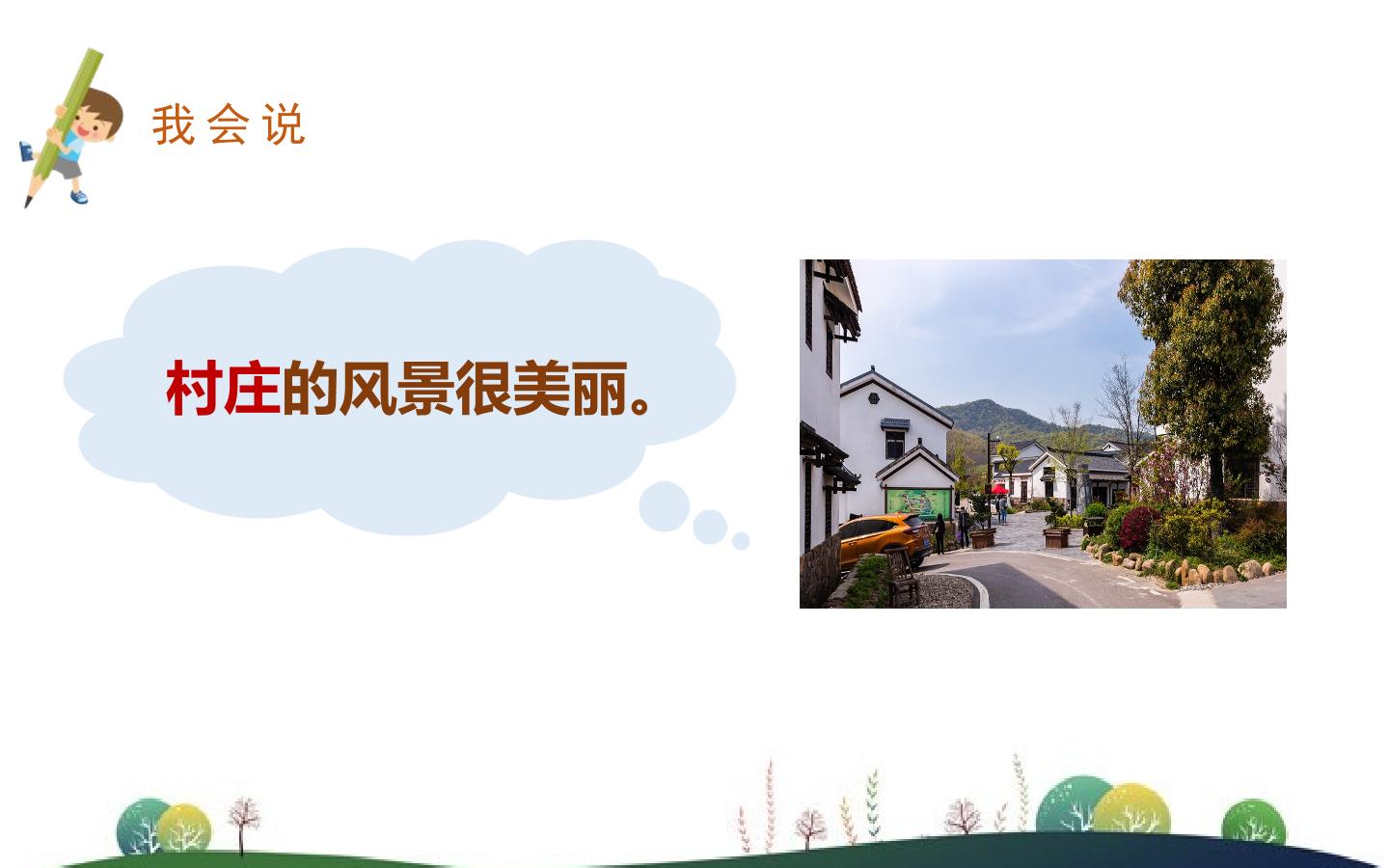 我会说

村庄的风景很美丽。